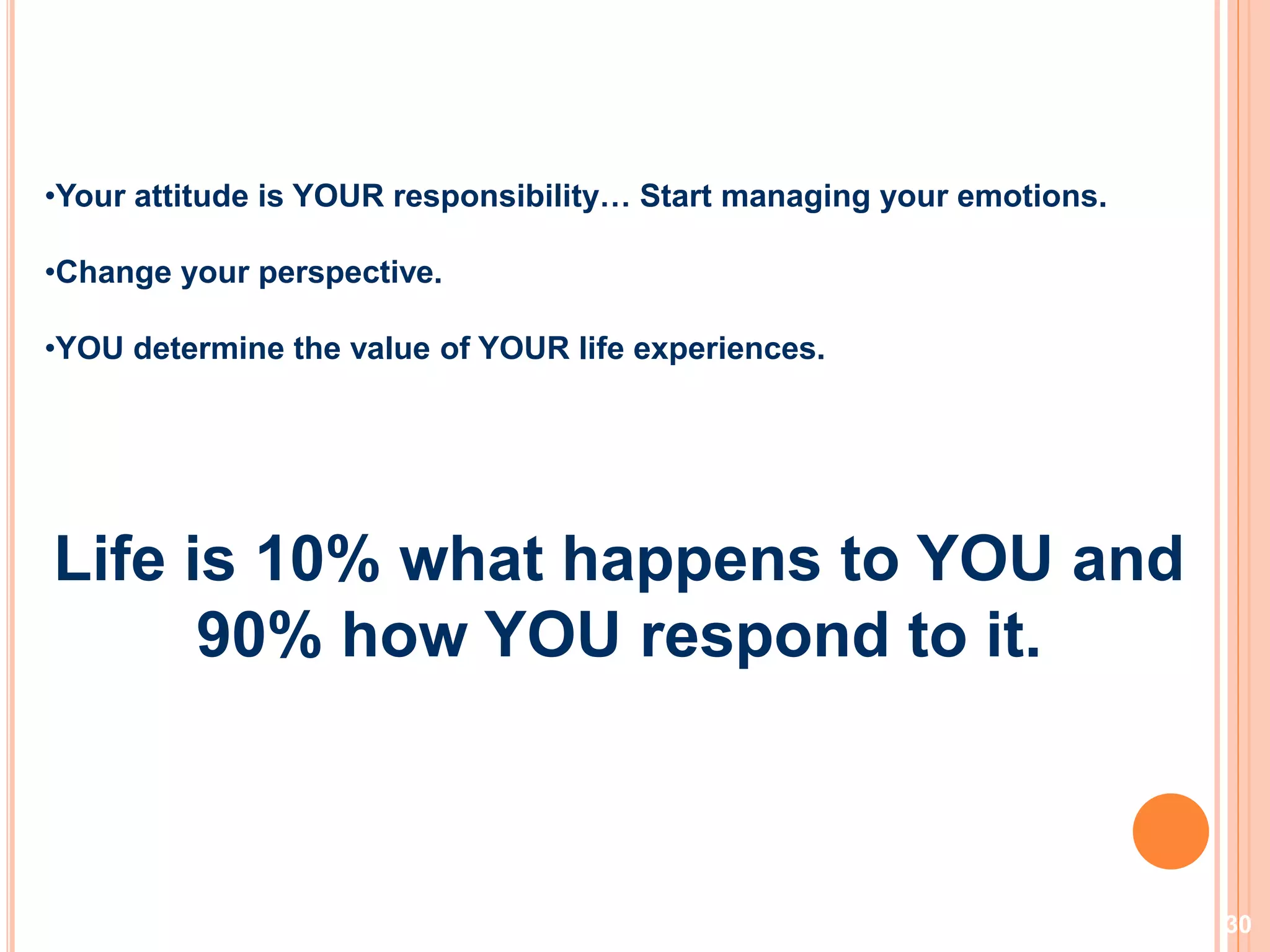 •Your attitude is YOUR responsibility… Start managing your emotions.

•Change your perspective.

•YOU determine the value of YOUR life experiences.

Life is 10% what happens to YOU and 90% how YOU respond to it.

30